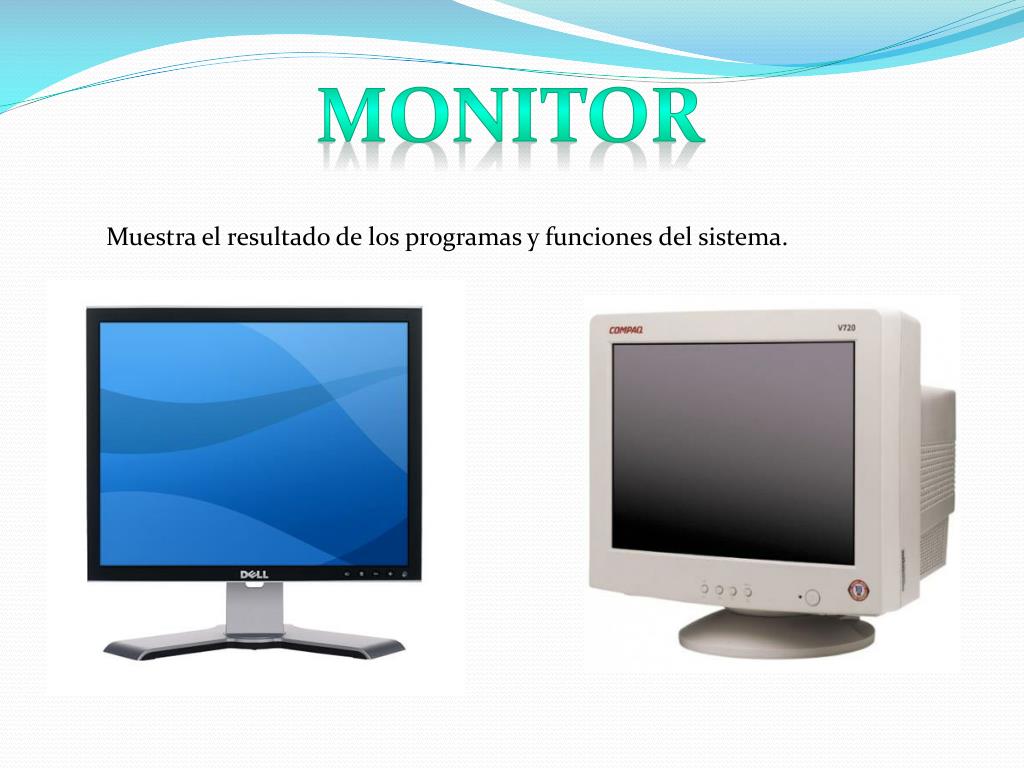 MONITOR

Muestra el resultado de los programas y funciones del sistema.

DELL

COMPAQ

V720